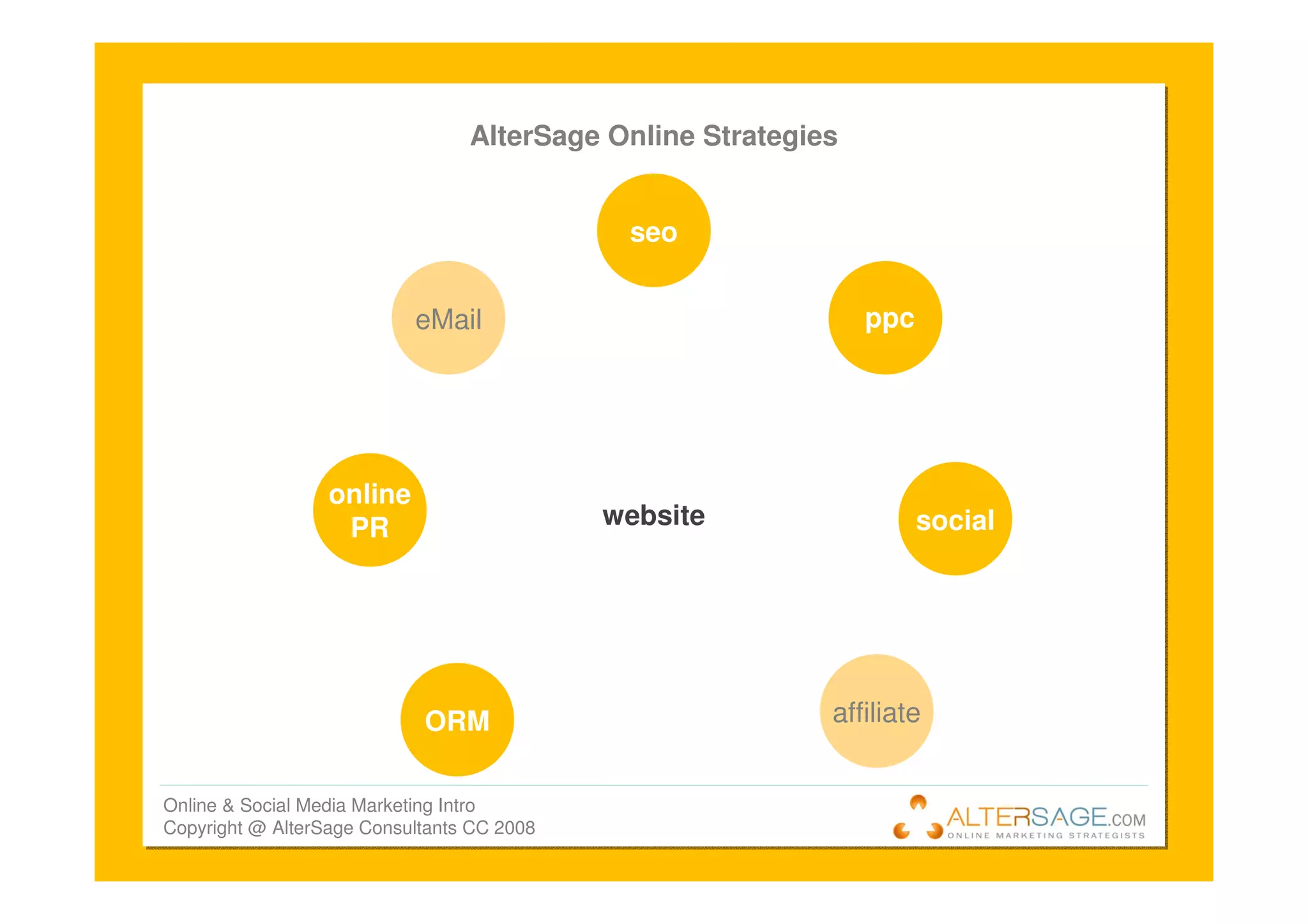 AlterSage Online Strategies

seo

eMail

ppc

online PR

website

social

ORM

affiliate

Online & Social Media Marketing Intro
Copyright @ AlterSage Consultants CC 2008

ALTERSAGE.COM
ONLINE MARKETING STRATEGISTS